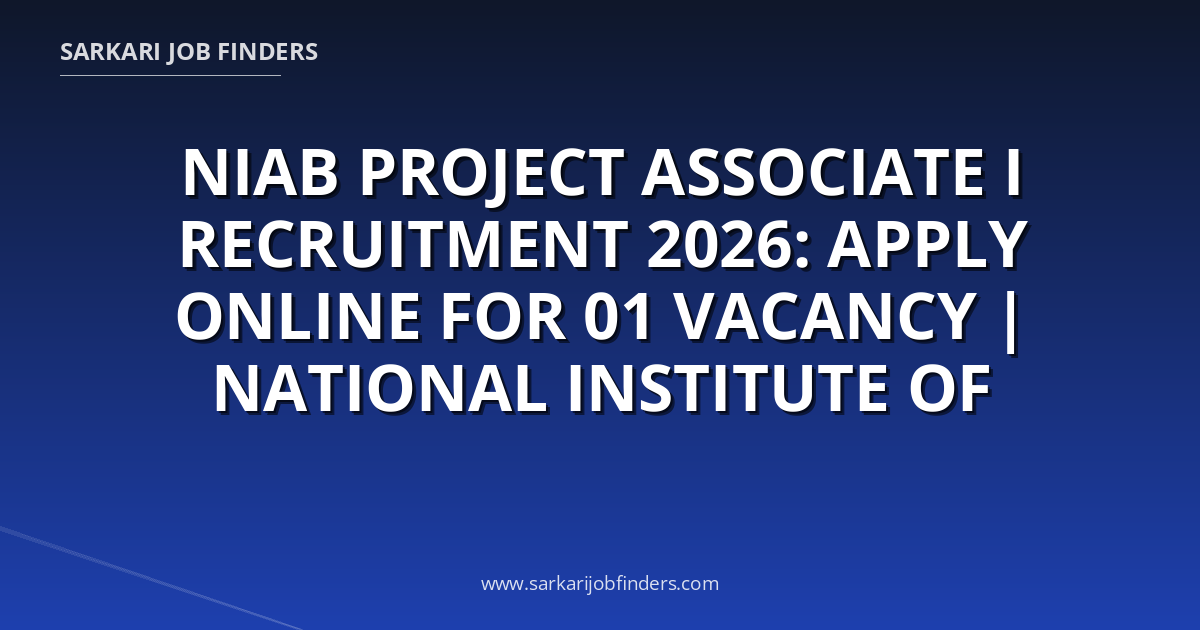 SARKARI JOB FINDERS

NIAB PROJECT ASSOCIATE I RECRUITMENT 2026: APPLY ONLINE FOR 01 VACANCY | NATIONAL INSTITUTE OF

www.sarkarijobfinders.com